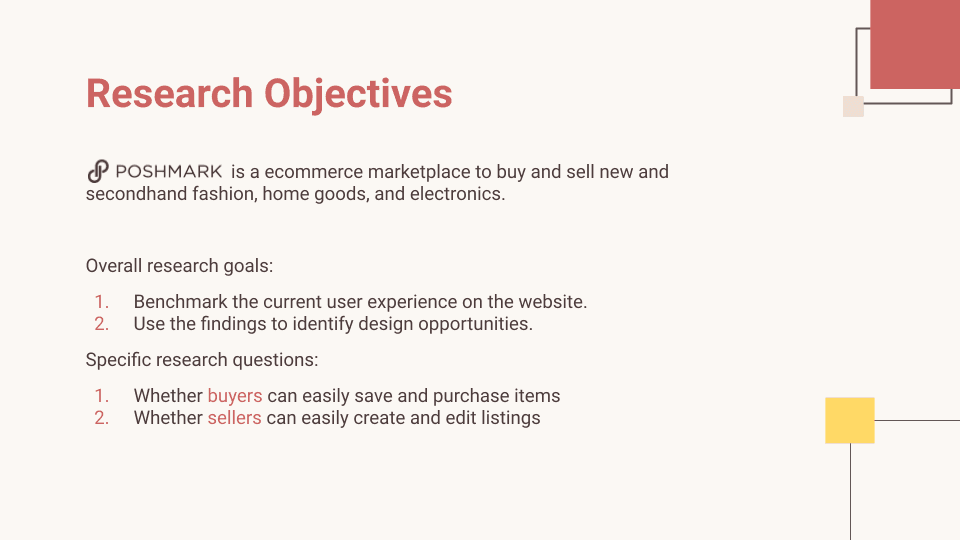 Research Objectives

POSHMARK is a ecommerce marketplace to buy and sell new and secondhand fashion, home goods, and electronics.

Overall research goals:

1. Benchmark the current user experience on the website.
2. Use the findings to identify design opportunities.

Specific research questions:

1. Whether buyers can easily save and purchase items
2. Whether sellers can easily create and edit listings